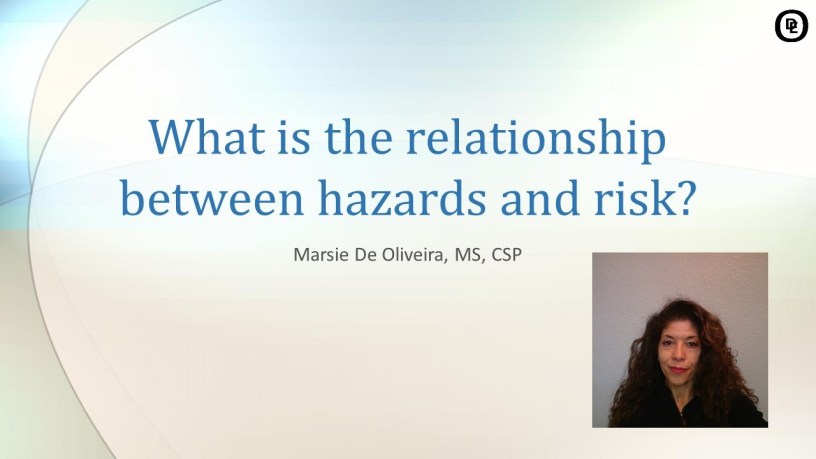 What is the relationship between hazards and risk?

Marsie De Oliveira, MS, CSP